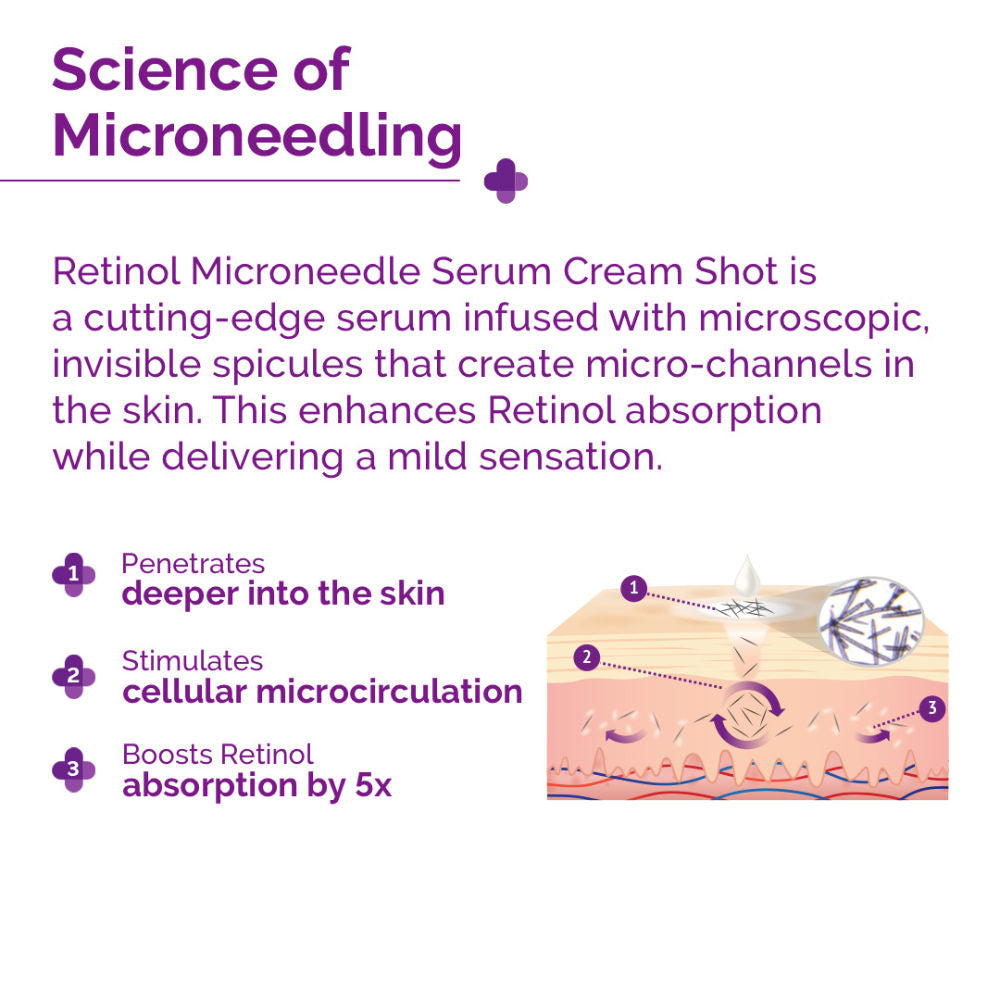 Science of Microneedling

Retinol Microneedle Serum Cream Shot is a cutting-edge serum infused with microscopic, invisible spicules that create micro-channels in the skin. This enhances Retinol absorption while delivering a mild sensation.

1 Penetrates
deeper into the skin

2 Stimulates
cellular microcirculation

3 Boosts Retinol
absorption by 5x

1

2

3